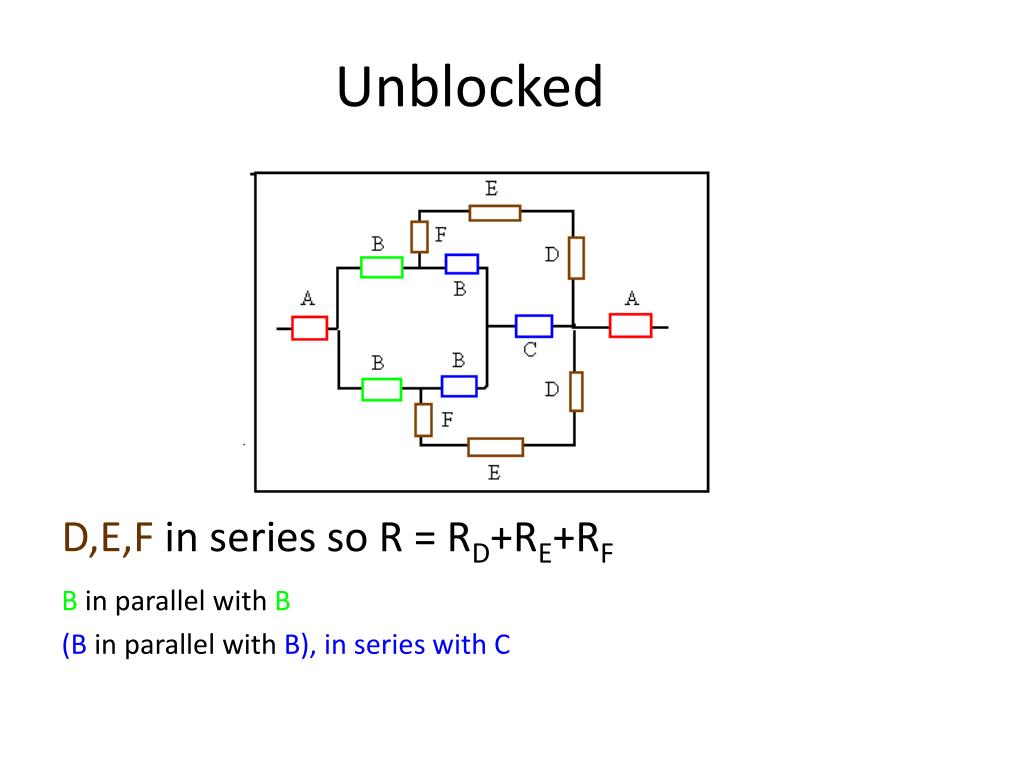 Unblocked

E
F
B
D
B
A
A
C
B
B
D
F
E

D,E,F in series so R = $R_D+R_E+R_F$

B in parallel with B

(B in parallel with B), in series with C